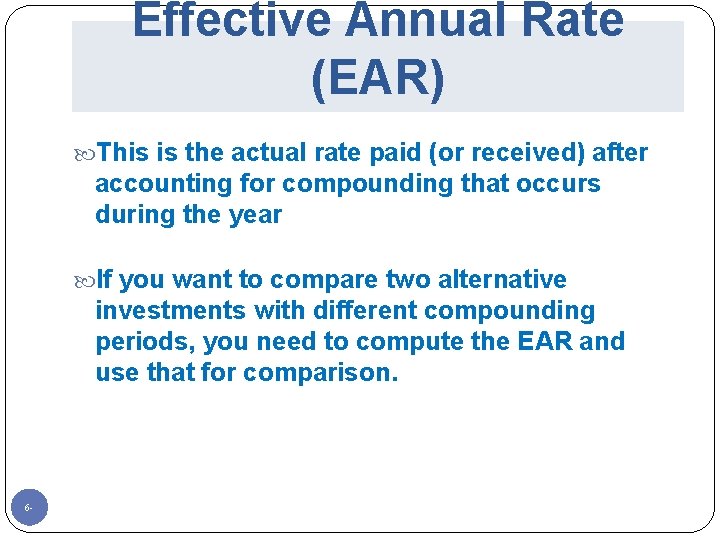 Effective Annual Rate (EAR)

This is the actual rate paid (or received) after accounting for compounding that occurs during the year

If you want to compare two alternative investments with different compounding periods, you need to compute the EAR and use that for comparison.

6-